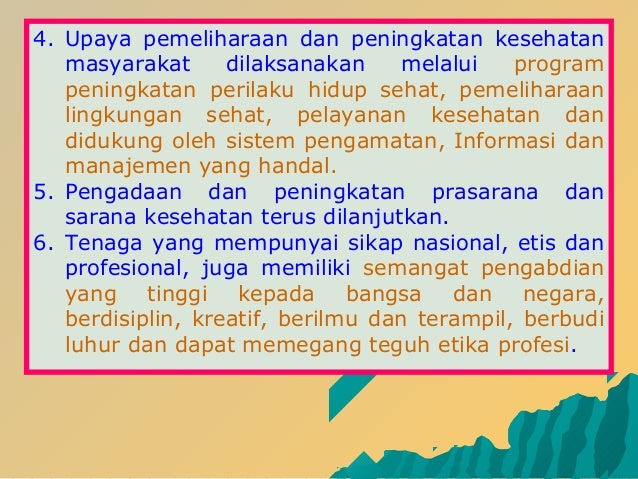 4. Upaya pemeliharaan dan peningkatan kesehatan masyarakat dilaksanakan melalui program peningkatan perilaku hidup sehat, pemeliharaan lingkungan sehat, pelayanan kesehatan dan didukung oleh sistem pengamatan, Informasi dan manajemen yang handal.

5. Pengadaan dan peningkatan prasarana dan sarana kesehatan terus dilanjutkan.

6. Tenaga yang mempunyai sikap nasional, etis dan profesional, juga memiliki semangat pengabdian yang tinggi kepada bangsa dan negara, berdisiplin, kreatif, berilmu dan terampil, berbudi luhur dan dapat memegang teguh etika profesi.